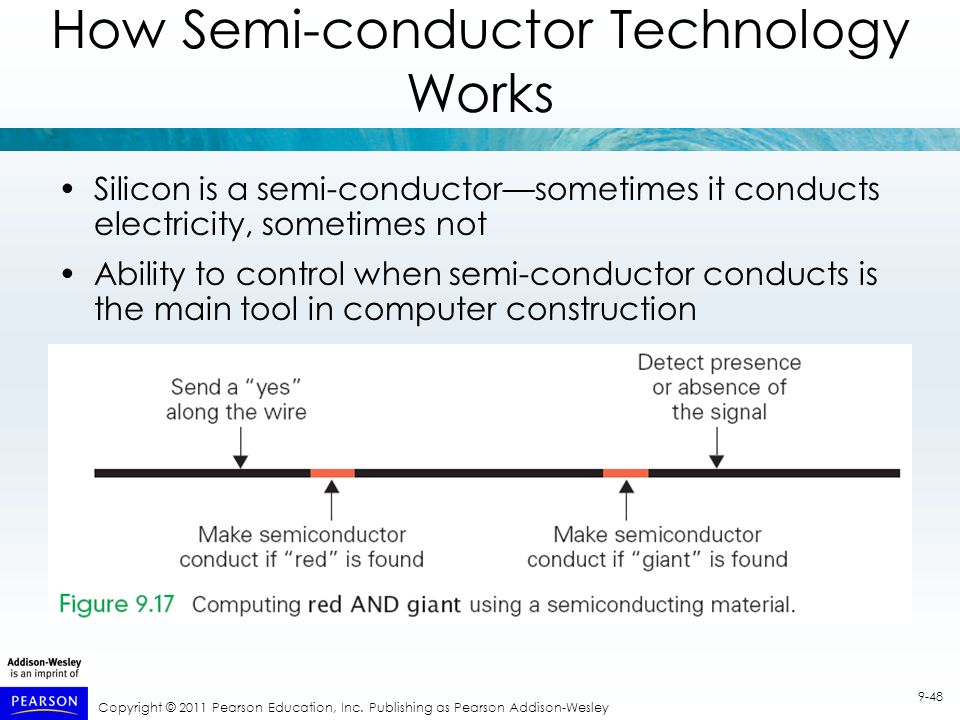 How Semi-conductor Technology Works

• Silicon is a semi-conductor—sometimes it conducts electricity, sometimes not

• Ability to control when semi-conductor conducts is the main tool in computer construction

Send a "yes" along the wire

Detect presence or absence of the signal

Make semiconductor conduct if "red" is found

Make semiconductor conduct if "giant" is found

Figure 9.17 Computing red AND giant using a semiconducting material.

Addison-Wesley is an imprint of

PEARSON

Copyright © 2011 Pearson Education, Inc. Publishing as Pearson Addison-Wesley

9-48